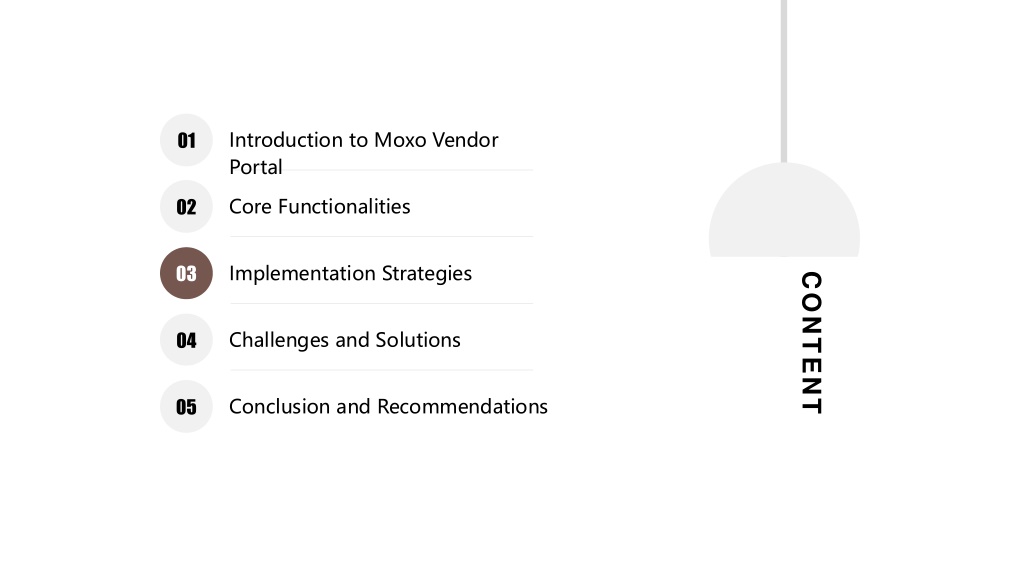 01 Introduction to Moxo Vendor Portal

02 Core Functionalities

03 Implementation Strategies

04 Challenges and Solutions

05 Conclusion and Recommendations

CONTENT